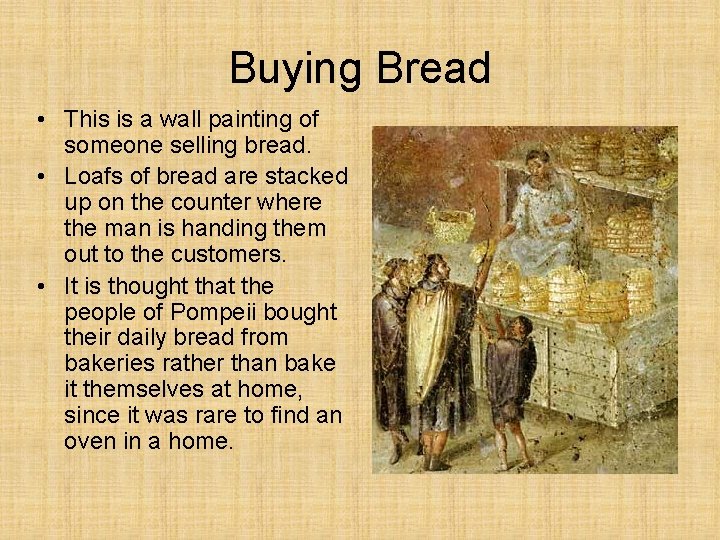 Buying Bread

• This is a wall painting of someone selling bread.
• Loafs of bread are stacked up on the counter where the man is handing them out to the customers.
• It is thought that the people of Pompeii bought their daily bread from bakeries rather than bake it themselves at home, since it was rare to find an oven in a home.